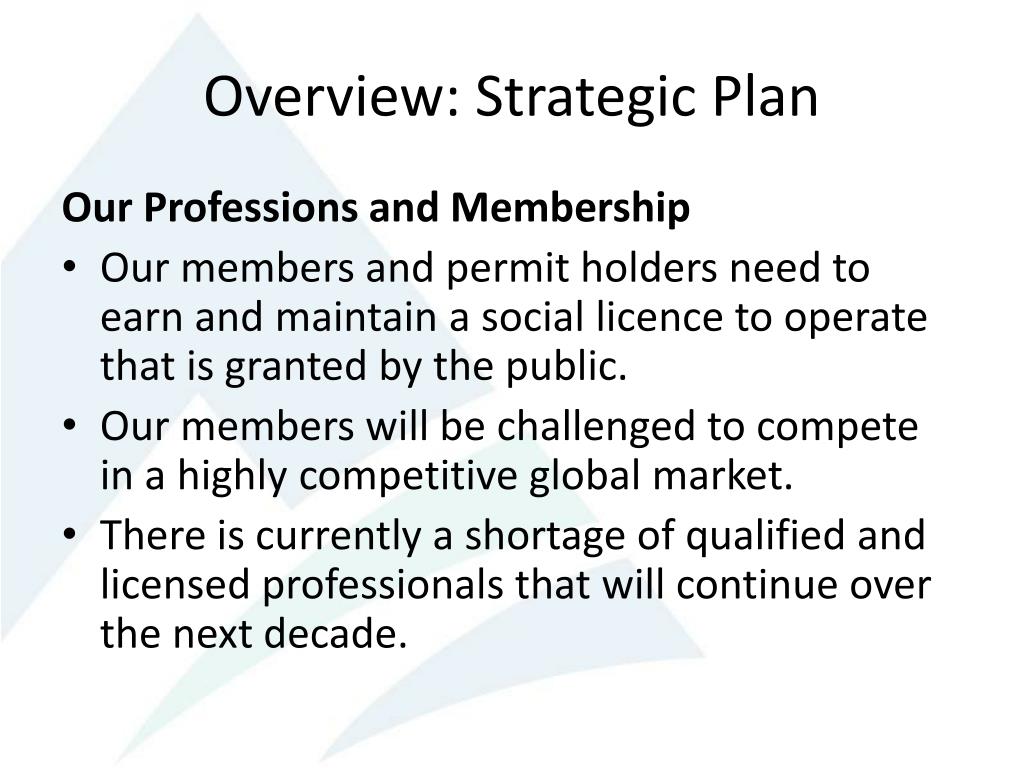 Overview: Strategic Plan

Our Professions and Membership

• Our members and permit holders need to earn and maintain a social licence to operate that is granted by the public.
• Our members will be challenged to compete in a highly competitive global market.
• There is currently a shortage of qualified and licensed professionals that will continue over the next decade.